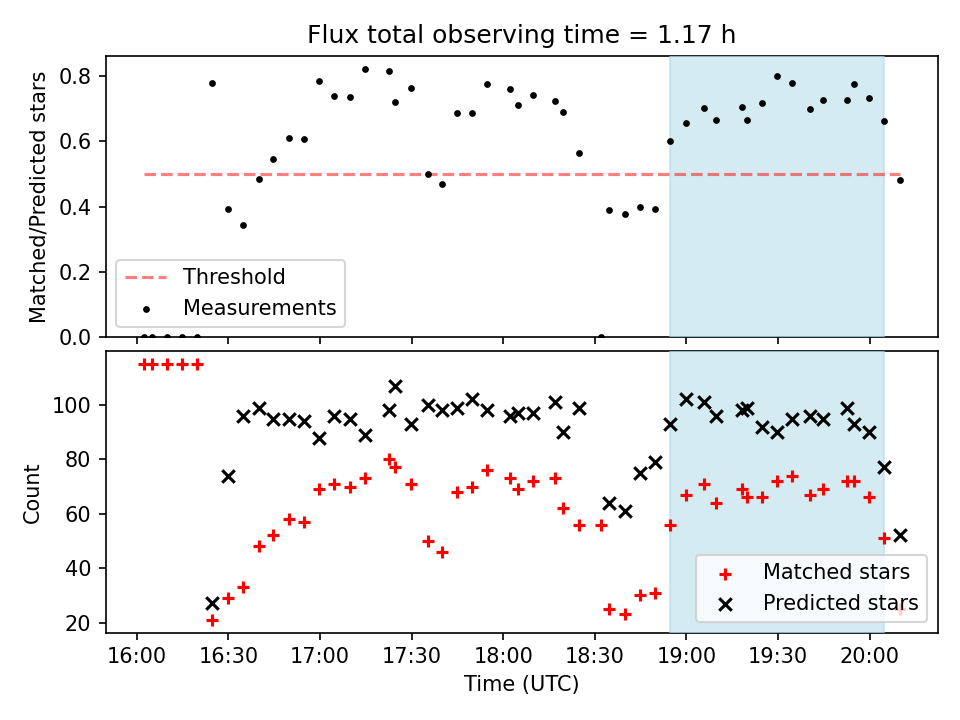 Flux total observing time = 1.17 h

Matched/Predicted stars

0.8
0.6
0.4
0.2
0.0

Threshold
Measurements

Count

100
80
60
40
20

Matched stars
Predicted stars

16:00 16:30 17:00 17:30 18:00 18:30 19:00 19:30 20:00

Time (UTC)